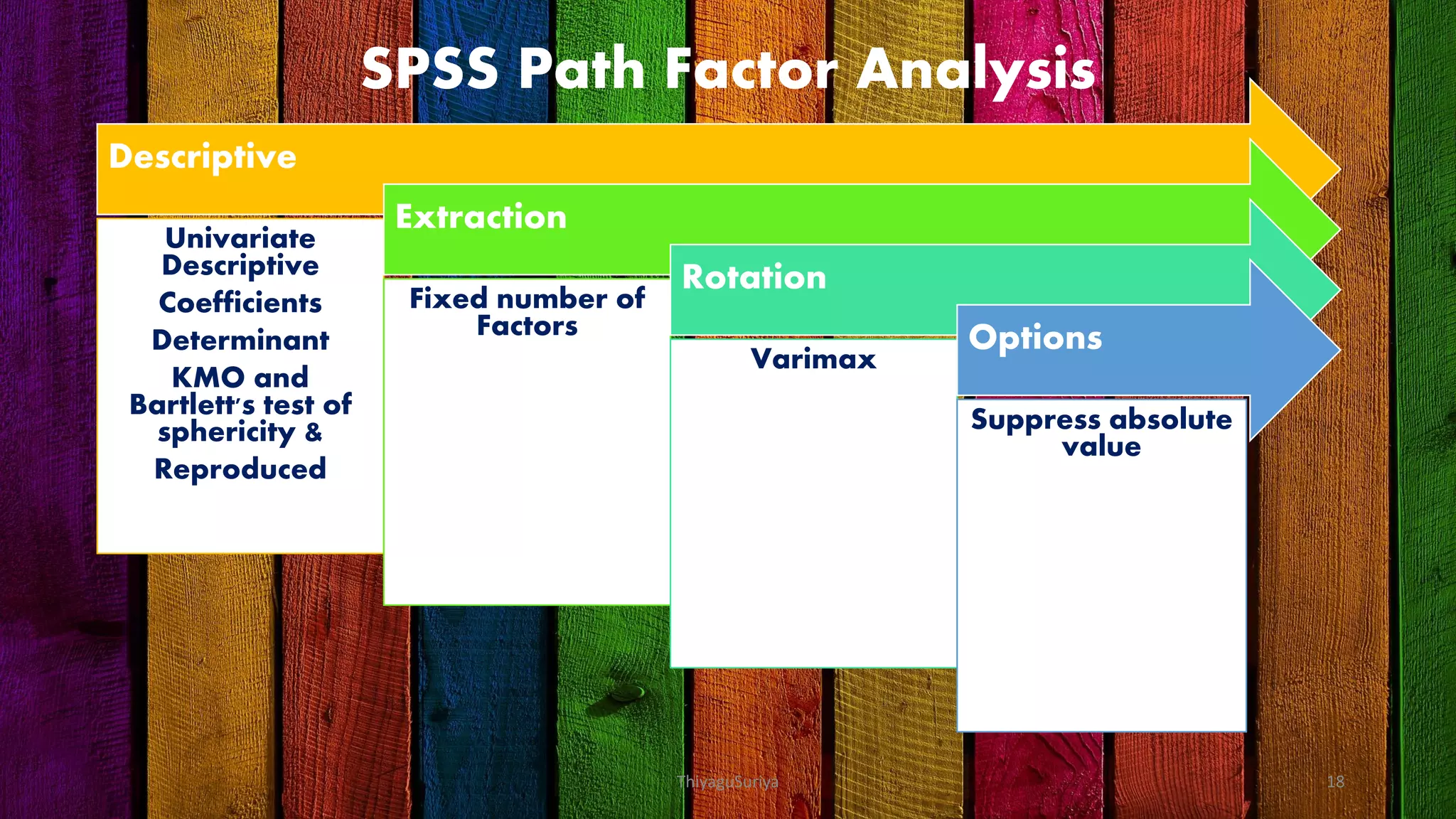 SPSS Path Factor Analysis

Descriptive

Univariate Descriptive

Coefficients

Determinant

KMO and Bartlett's test of sphericity &

Reproduced

Extraction

Fixed number of Factors

Rotation

Varimax

Options

Suppress absolute value

ThiyaguSuriya

18